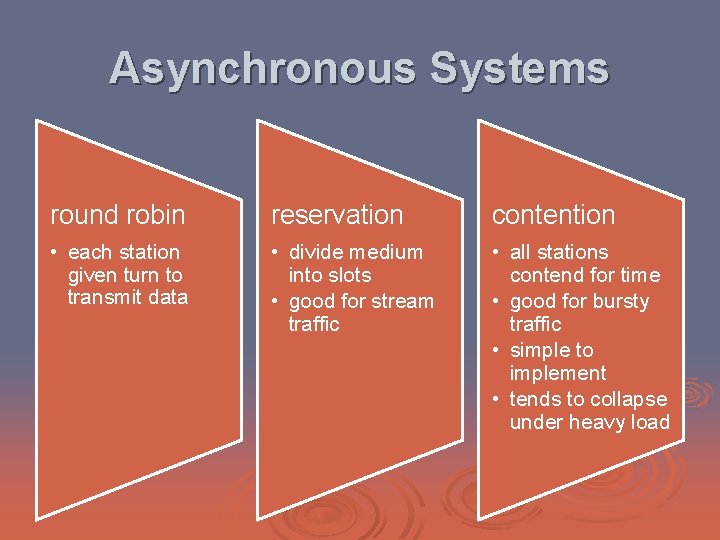 Asynchronous Systems

round robin

• each station given turn to transmit data

reservation

• divide medium into slots
• good for stream traffic

contention

• all stations contend for time
• good for bursty traffic
• simple to implement
• tends to collapse under heavy load